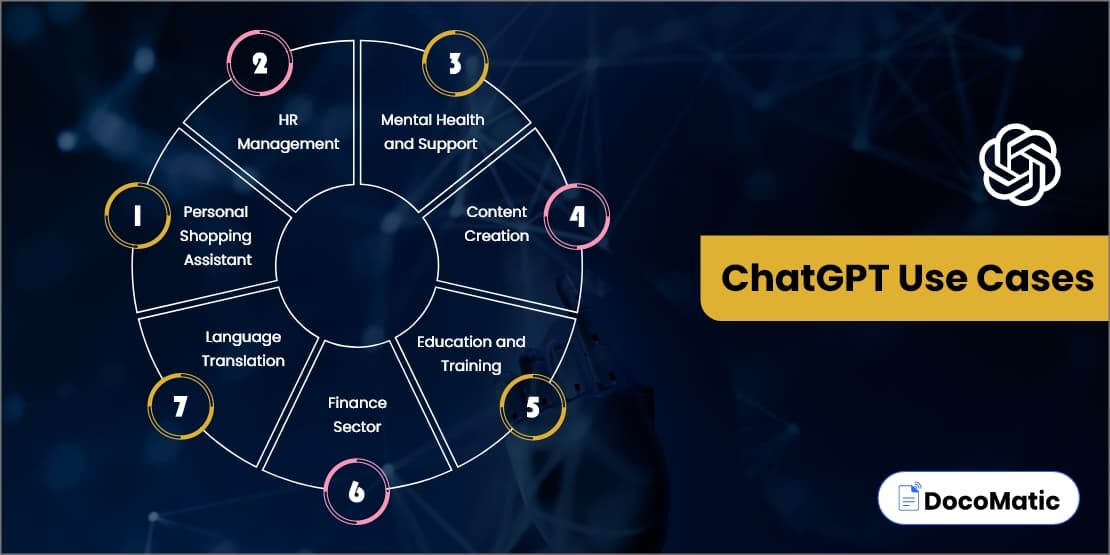 1 Personal Shopping Assistant

2 HR Management

3 Mental Health and Support

4 Content Creation

5 Education and Training

6 Finance Sector

7 Language Translation

ChatGPT Use Cases

DocoMatic